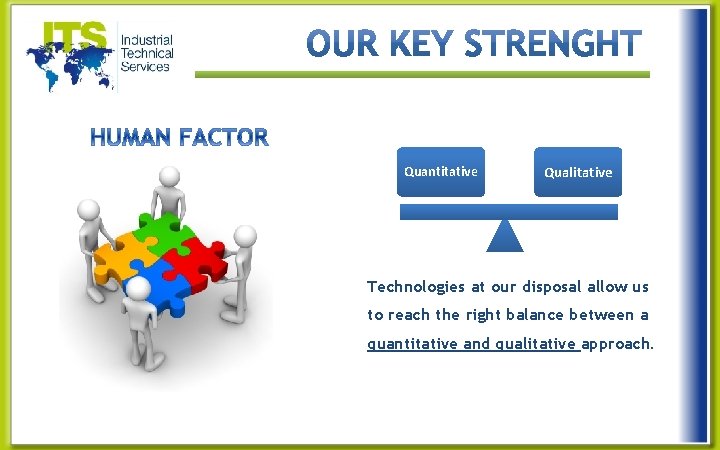 ITS Industrial Technical Services

OUR KEY STRENGHT

HUMAN FACTOR

Quantitative

Qualitative

Technologies at our disposal allow us to reach the right balance between a quantitative and qualitative approach.